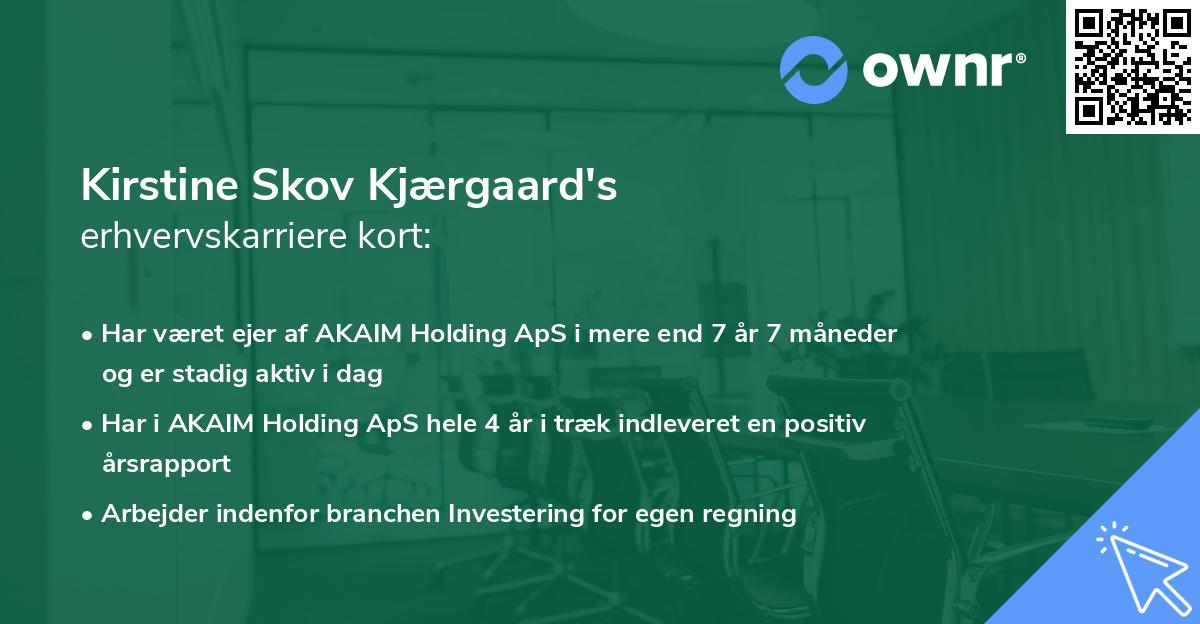 ownr®

Kirstine Skov Kjærgaard's
erhvervskarriere kort:

• Har været ejer af AKAIM Holding ApS i mere end 7 år 7 måneder og er stadig aktiv i dag

• Har i AKAIM Holding ApS hele 4 år i træk indleveret en positiv årsrapport

• Arbejder indenfor branchen Investering for egen regning